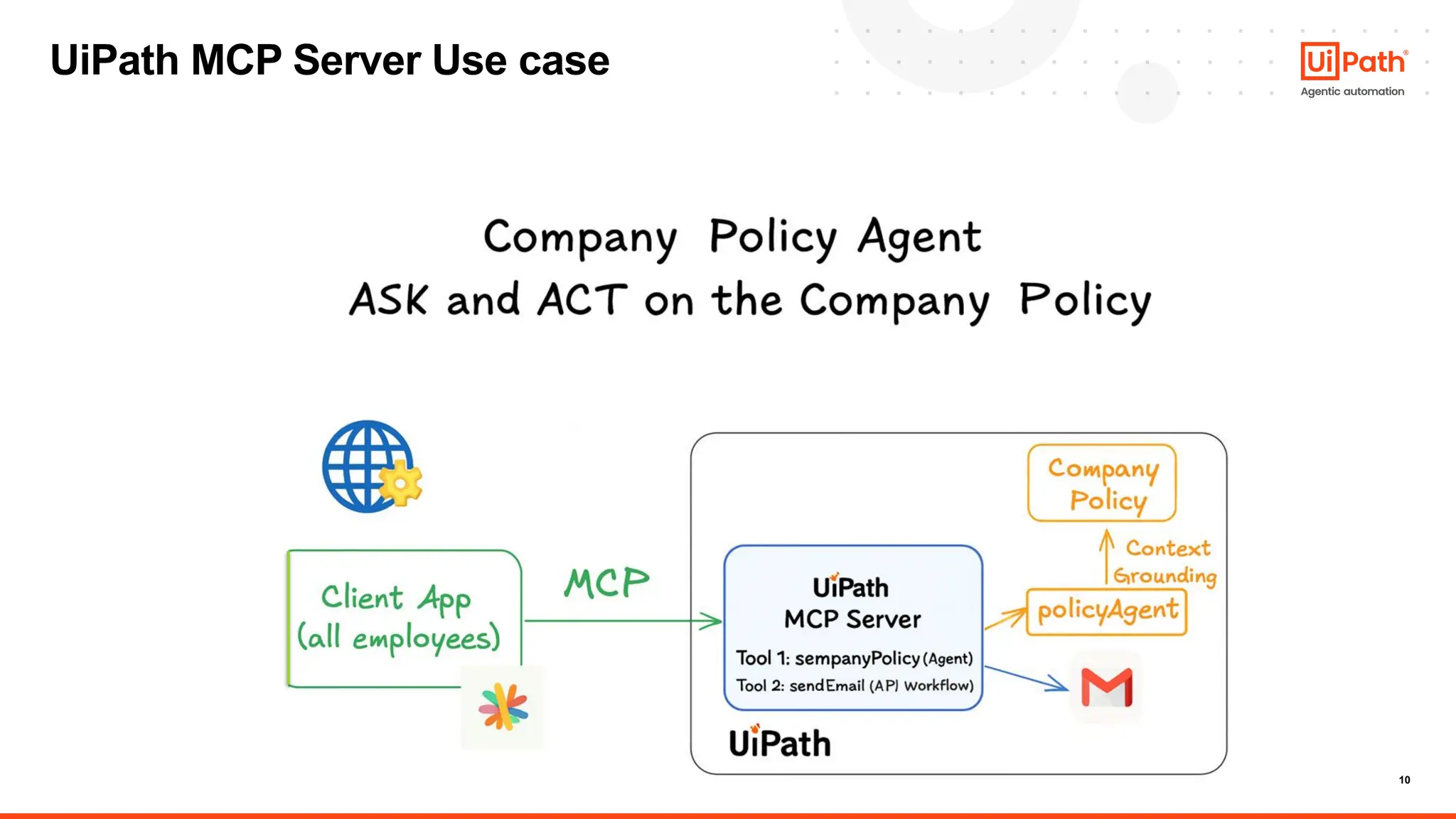 UiPath MCP Server Use case

UiPath
Agentic automation

Company Policy Agent
ASK and ACT on the Company Policy

Client App (all employees)

MCP

UiPath MCP Server

Tool 1: sempanyPolicy (Agent)
Tool 2: sendEmail (API Workflow)

Company Policy

Context Grounding

policyAgent

UiPath

10